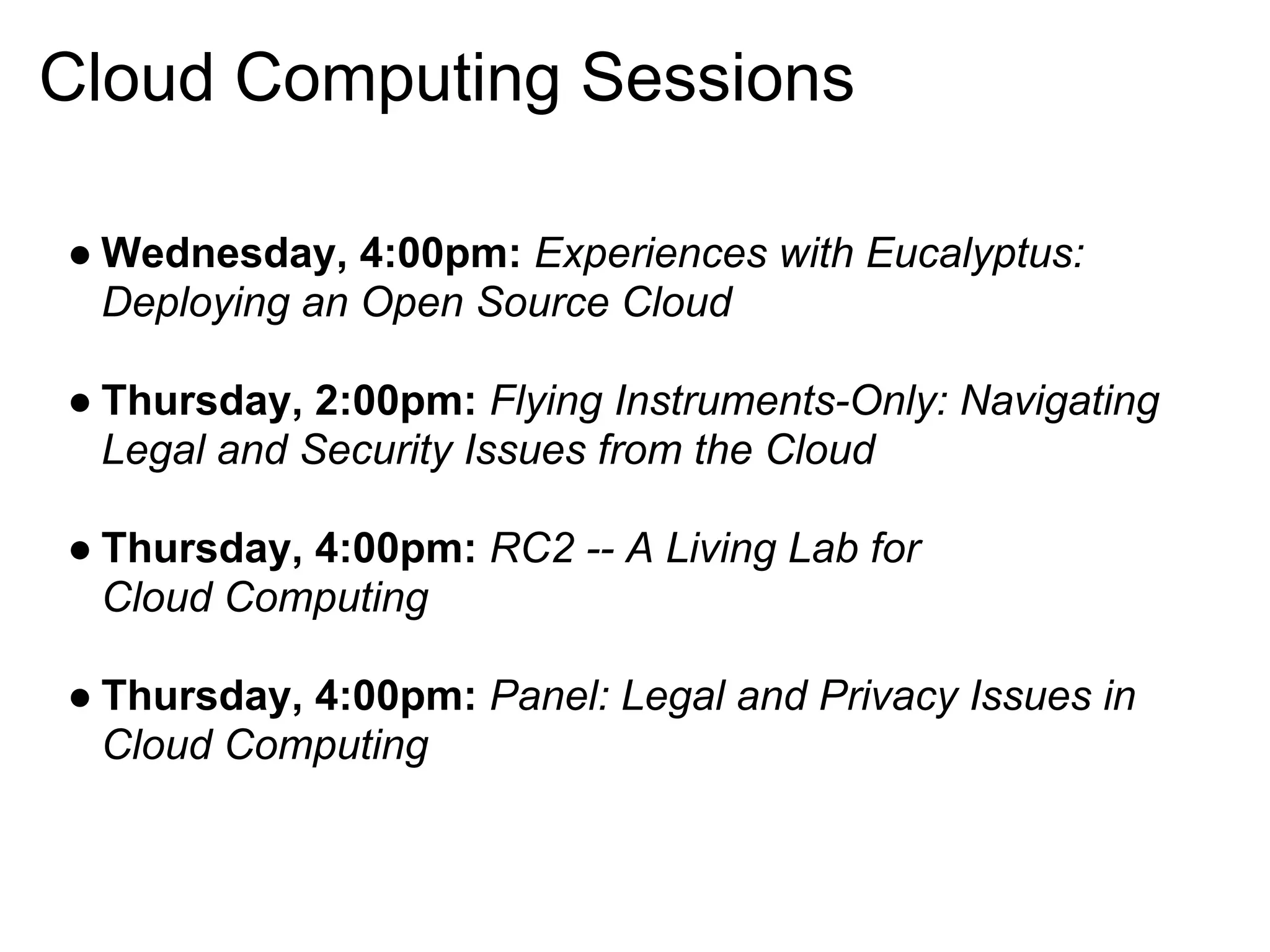 Cloud Computing Sessions

● Wednesday, 4:00pm: Experiences with Eucalyptus: Deploying an Open Source Cloud

● Thursday, 2:00pm: Flying Instruments-Only: Navigating Legal and Security Issues from the Cloud

● Thursday, 4:00pm: RC2 -- A Living Lab for Cloud Computing

● Thursday, 4:00pm: Panel: Legal and Privacy Issues in Cloud Computing